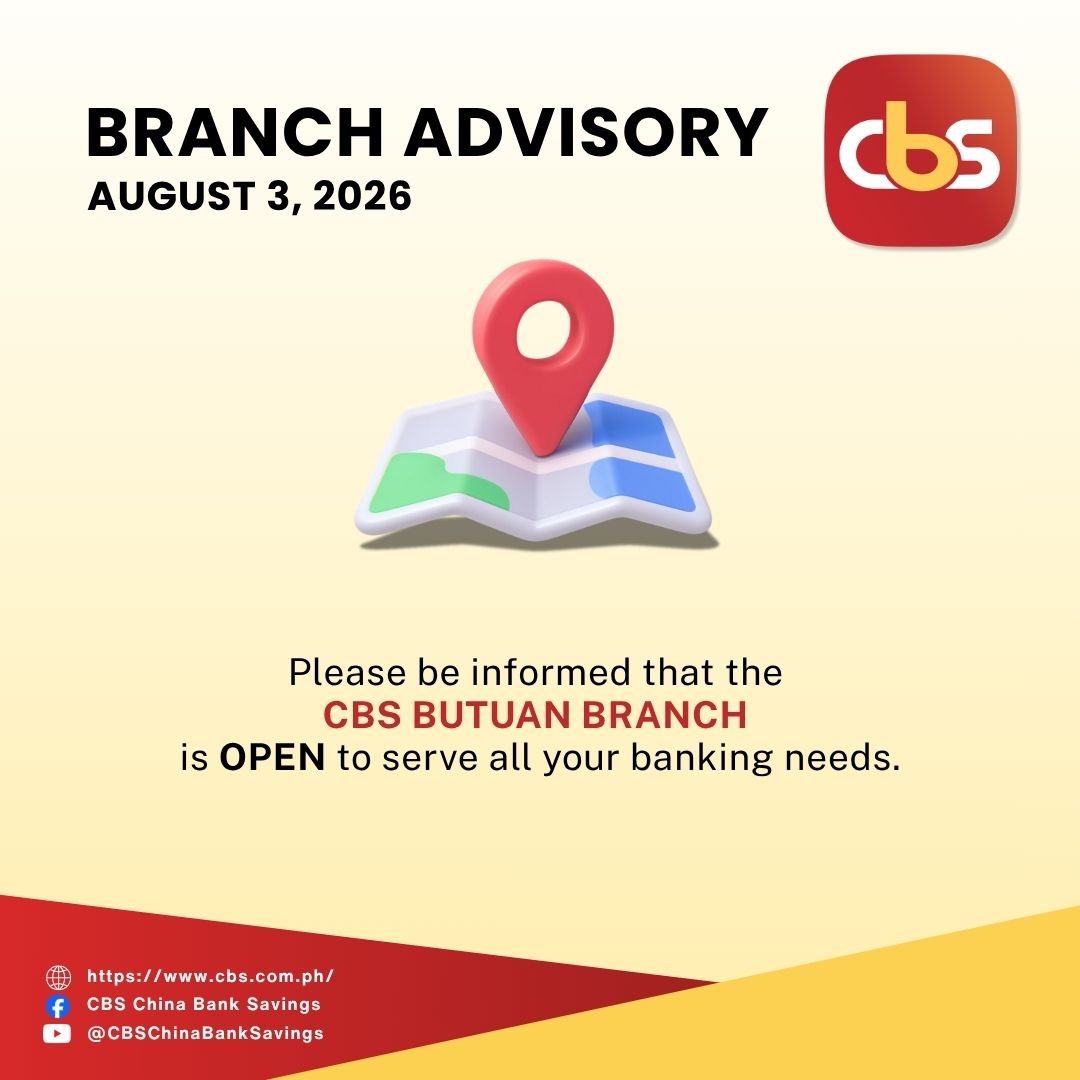 BRANCH ADVISORY
AUGUST 3, 2026

cbs

Please be informed that the
CBS BUTUAN BRANCH
is OPEN to serve all your banking needs.

https://www.cbs.com.ph/
CBS China Bank Savings
@CBSChinaBankSavings